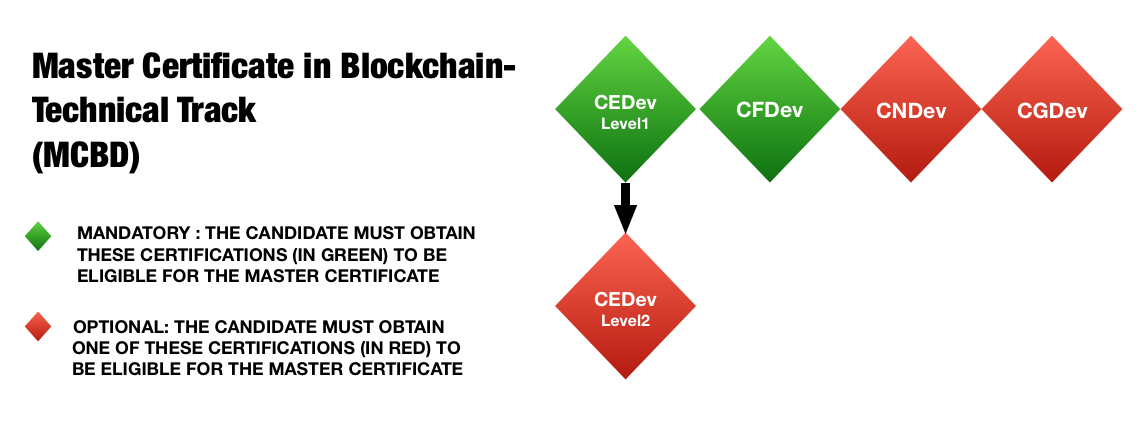 Master Certificate in Blockchain-Technical Track
(MCBD)

MANDATORY : THE CANDIDATE MUST OBTAIN THESE CERTIFICATIONS (IN GREEN) TO BE ELIGIBLE FOR THE MASTER CERTIFICATE

OPTIONAL: THE CANDIDATE MUST OBTAIN ONE OF THESE CERTIFICATIONS (IN RED) TO BE ELIGIBLE FOR THE MASTER CERTIFICATE

CEDev
Level1

CFDev

CNDev

CGDev

CEDev
Level2